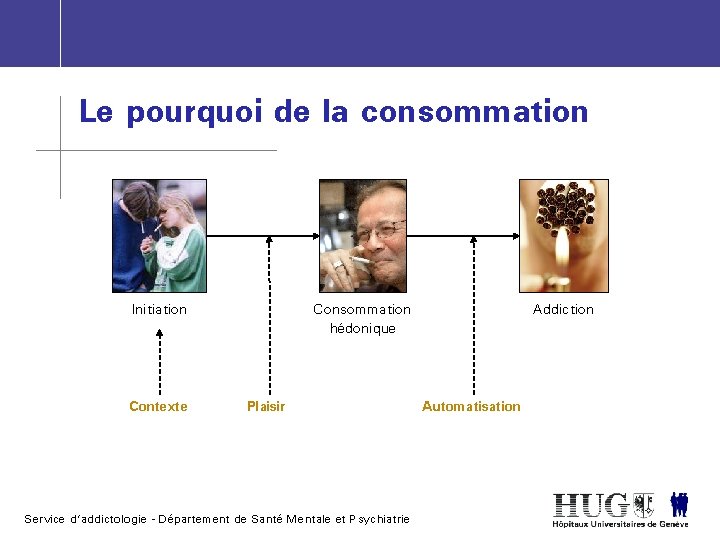 Le pourquoi de la consommation

Initiation

Consommation hédonique

Addiction

Contexte

Plaisir

Automatisation

Service d'addictologie - Département de Santé Mentale et Psychiatrie

HUG
Hôpitaux Universitaires de Genève